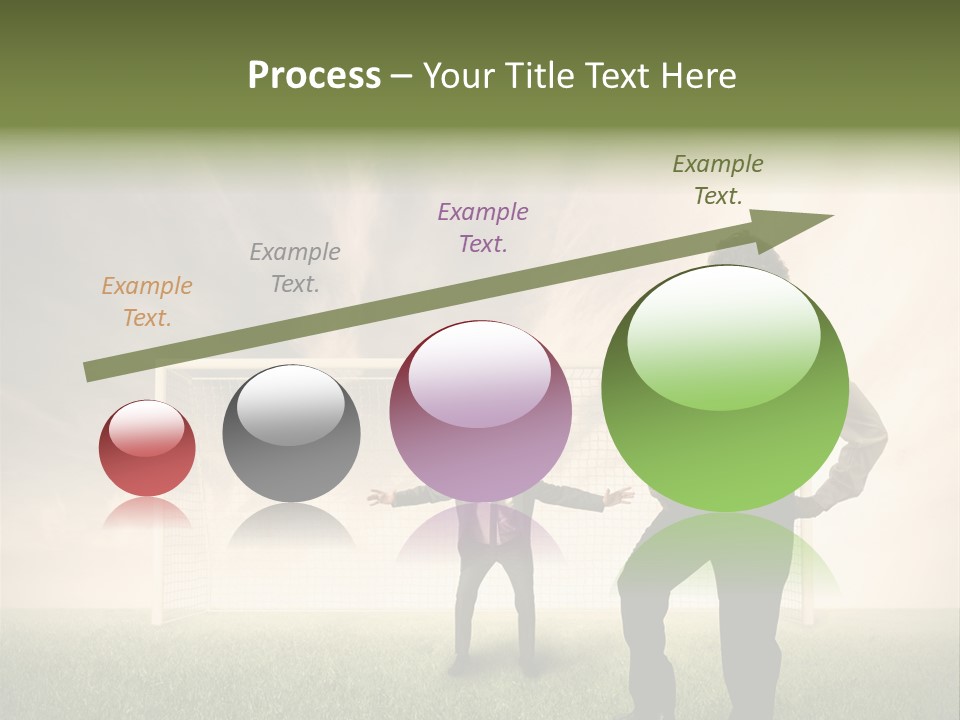 Process – Your Title Text Here

Example Text.

Example Text.

Example Text.

Example Text.